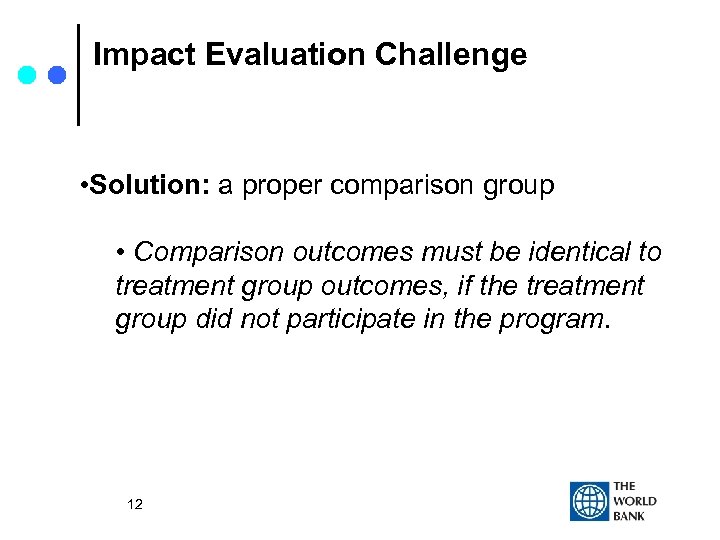 Impact Evaluation Challenge

•Solution: a proper comparison group

• Comparison outcomes must be identical to treatment group outcomes, if the treatment group did not participate in the program.

12

THE WORLD BANK